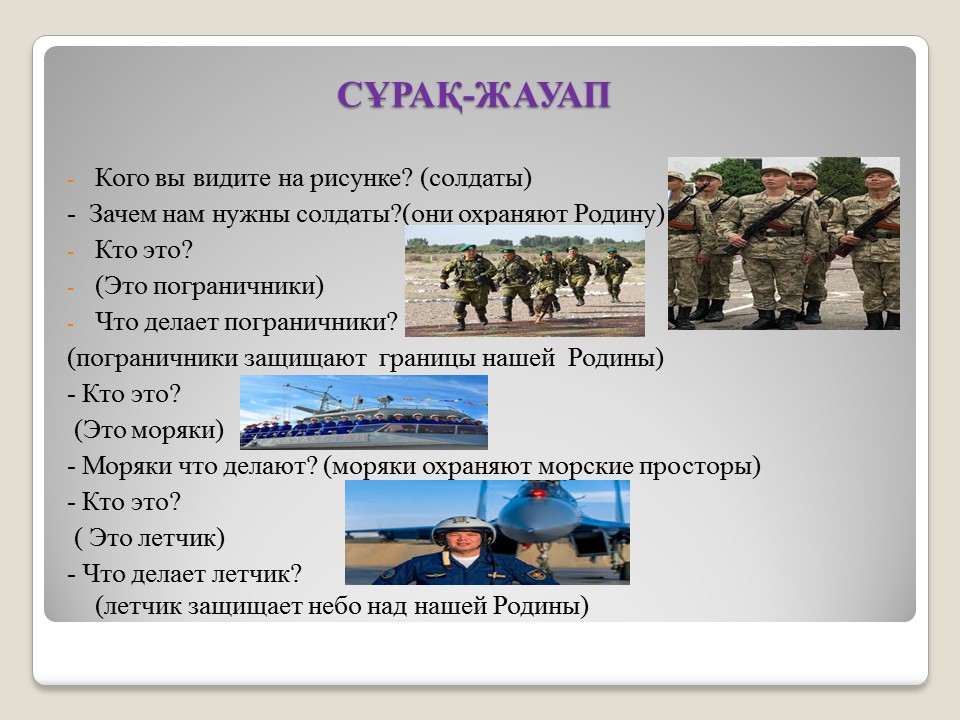 СҰРАҚ-ЖАУАП

- Кого вы видите на рисунке? (солдаты)
- Зачем нам нужны солдаты?(они охраняют Родину)
- Кто это?
- (Это пограничники)
- Что делает пограничники?
(пограничники защищают границы нашей Родины)
- Кто это?
(Это моряки)
- Моряки что делают? (моряки охраняют морские просторы)
- Кто это?
( Это летчик)
- Что делает летчик?
(летчик защищает небо над нашей Родины)